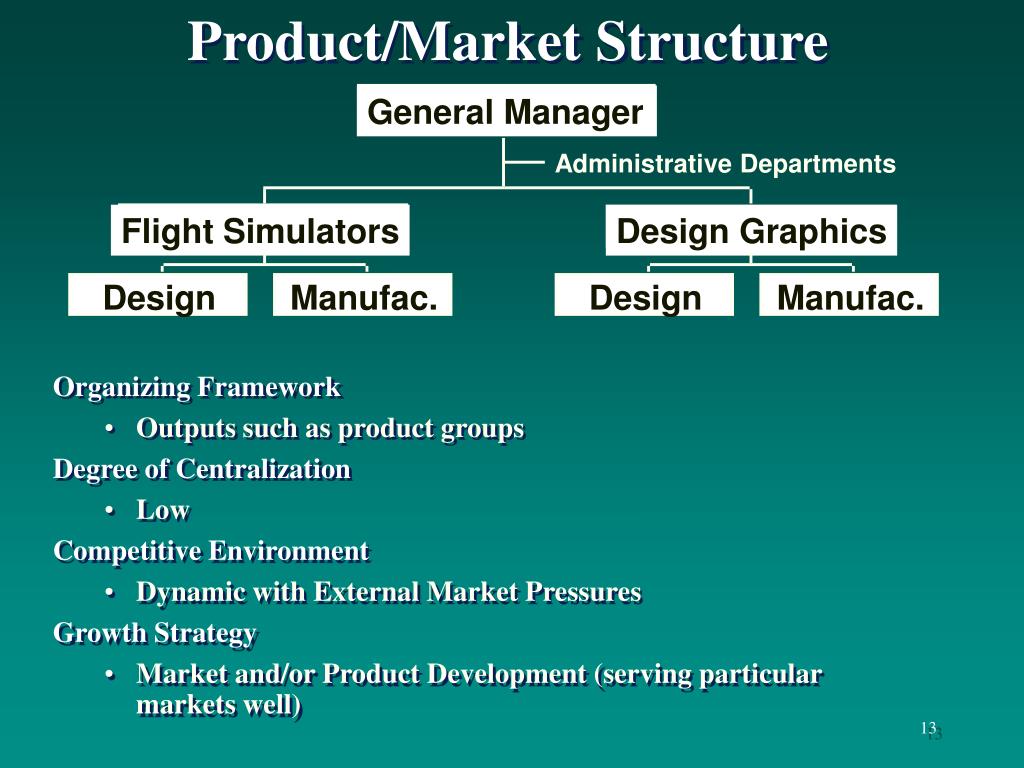 Product/Market Structure

General Manager

Administrative Departments

Flight Simulators

Design Graphics

Design

Manufac.

Design

Manufac.

Organizing Framework
• Outputs such as product groups
Degree of Centralization
• Low
Competitive Environment
• Dynamic with External Market Pressures
Growth Strategy
• Market and/or Product Development (serving particular markets well)

13